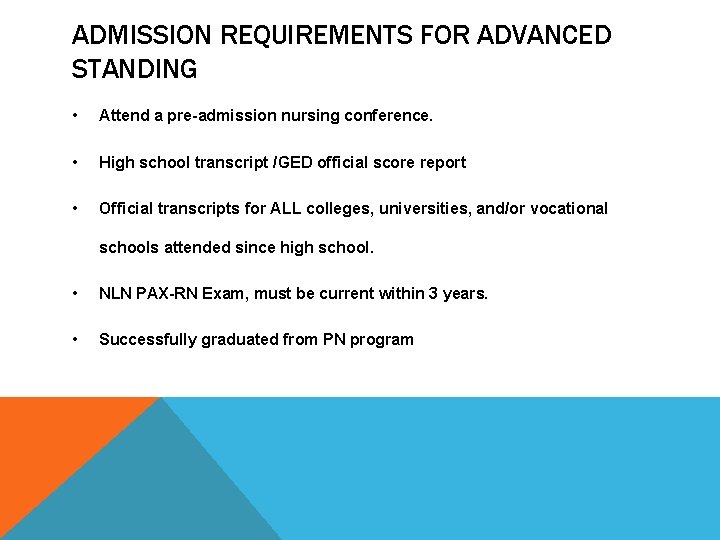 ADMISSION REQUIREMENTS FOR ADVANCED STANDING

• Attend a pre-admission nursing conference.

• High school transcript /GED official score report

• Official transcripts for ALL colleges, universities, and/or vocational schools attended since high school.

• NLN PAX-RN Exam, must be current within 3 years.

• Successfully graduated from PN program